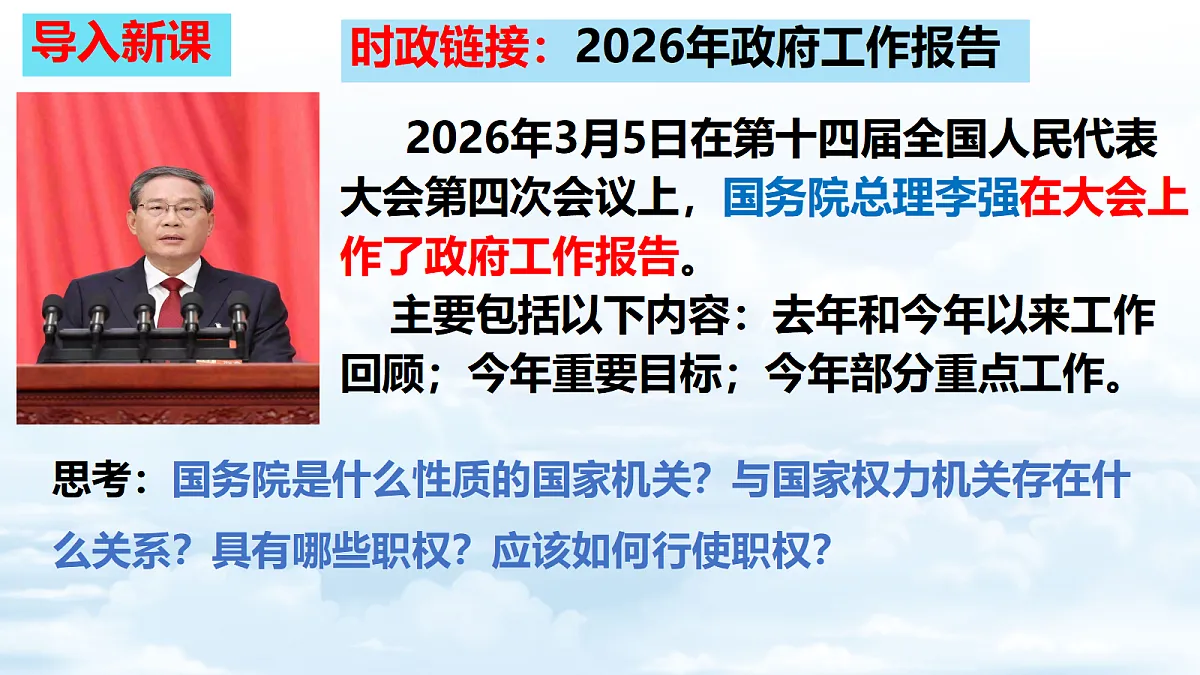 导入新课

时政链接：2026年政府工作报告

2026年3月5日在第十四届全国人民代表大会第四次会议上，国务院总理李强在大会上作了政府工作报告。

主要包括以下内容：去年和今年以来工作回顾；今年重要目标；今年部分重点工作。

思考：国务院是什么性质的国家机关？与国家权力机关存在什么关系？具有哪些职权？应该如何行使职权？